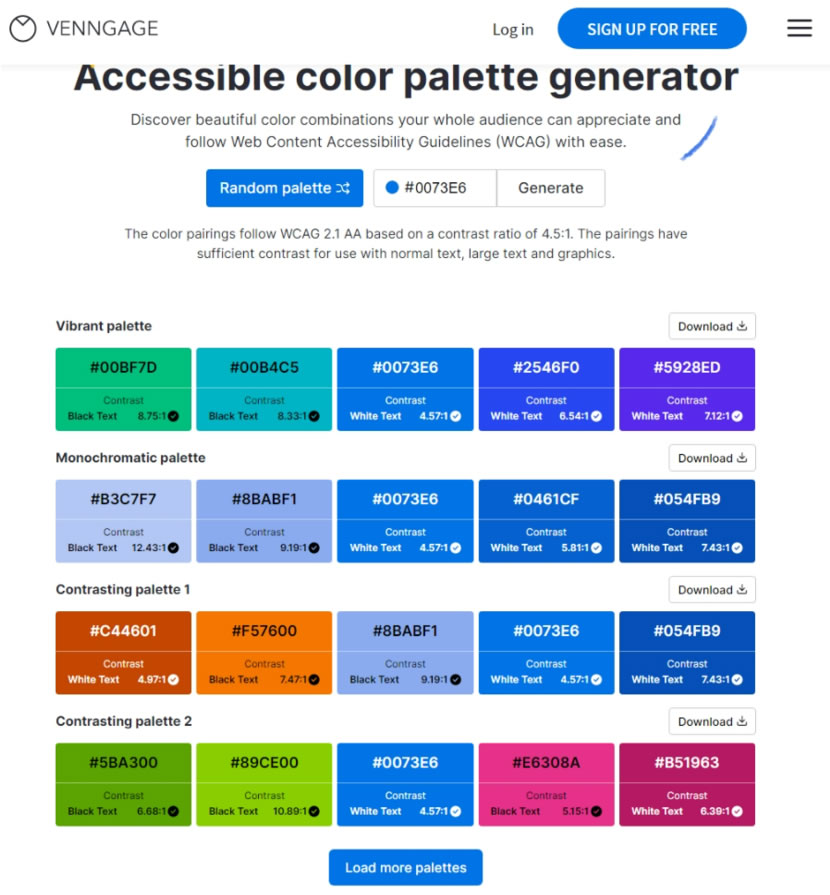 VENNGAGE

Log in

SIGN UP FOR FREE

Accessible color palette generator

Discover beautiful color combinations your whole audience can appreciate and follow Web Content Accessibility Guidelines (WCAG) with ease.

Random palette

#0073E6

Generate

The color pairings follow WCAG 2.1 AA based on a contrast ratio of 4.5:1. The pairings have sufficient contrast for use with normal text, large text and graphics.

Vibrant palette

Download

#00BF7D
Contrast
Black Text 8.75:1

#00B4C5
Contrast
Black Text 8.33:1

#0073E6
Contrast
White Text 4.57:1

#2546F0
Contrast
White Text 6.54:1

#5928ED
Contrast
White Text 7.12:1

Monochromatic palette

Download

#B3C7F7
Contrast
Black Text 12.43:1

#8BABF1
Contrast
Black Text 9.19:1

#0073E6
Contrast
White Text 4.57:1

#0461CF
Contrast
White Text 5.81:1

#054FB9
Contrast
White Text 7.43:1

Contrasting palette 1

Download

#C44601
Contrast
White Text 4.97:1

#F57600
Contrast
Black Text 7.47:1

#8BABF1
Contrast
Black Text 9.19:1

#0073E6
Contrast
White Text 4.57:1

#054FB9
Contrast
White Text 7.43:1

Contrasting palette 2

Download

#5BA300
Contrast
Black Text 6.68:1

#89CE00
Contrast
Black Text 10.89:1

#0073E6
Contrast
White Text 4.57:1

#E6308A
Contrast
Black Text 5.15:1

#B51963
Contrast
White Text 6.39:1

Load more palettes